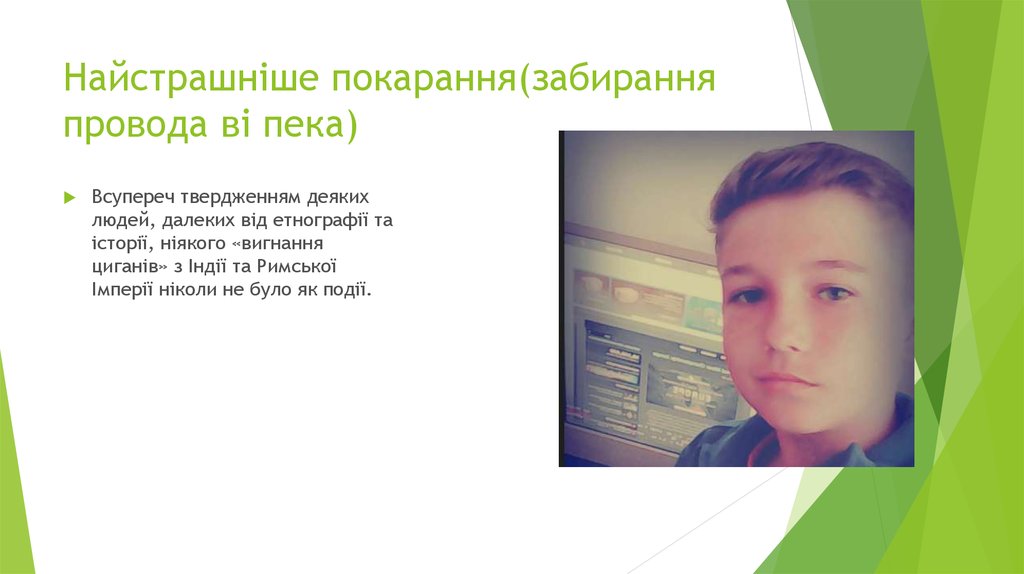 Найстрашніше покарання(забирання провода ві пека)

Всупереч твердженням деяких людей, далеких від етнографії та історії, ніякого «вигнання циганів» з Індії та Римської Імперії ніколи не було як події.